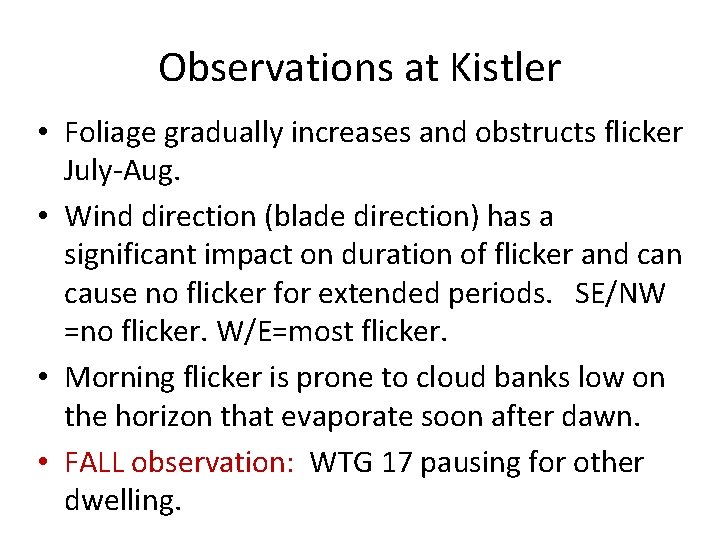 Observations at Kistler

• Foliage gradually increases and obstructs flicker July-Aug.

• Wind direction (blade direction) has a significant impact on duration of flicker and can cause no flicker for extended periods. SE/NW =no flicker. W/E=most flicker.

• Morning flicker is prone to cloud banks low on the horizon that evaporate soon after dawn.

• FALL observation: WTG 17 pausing for other dwelling.